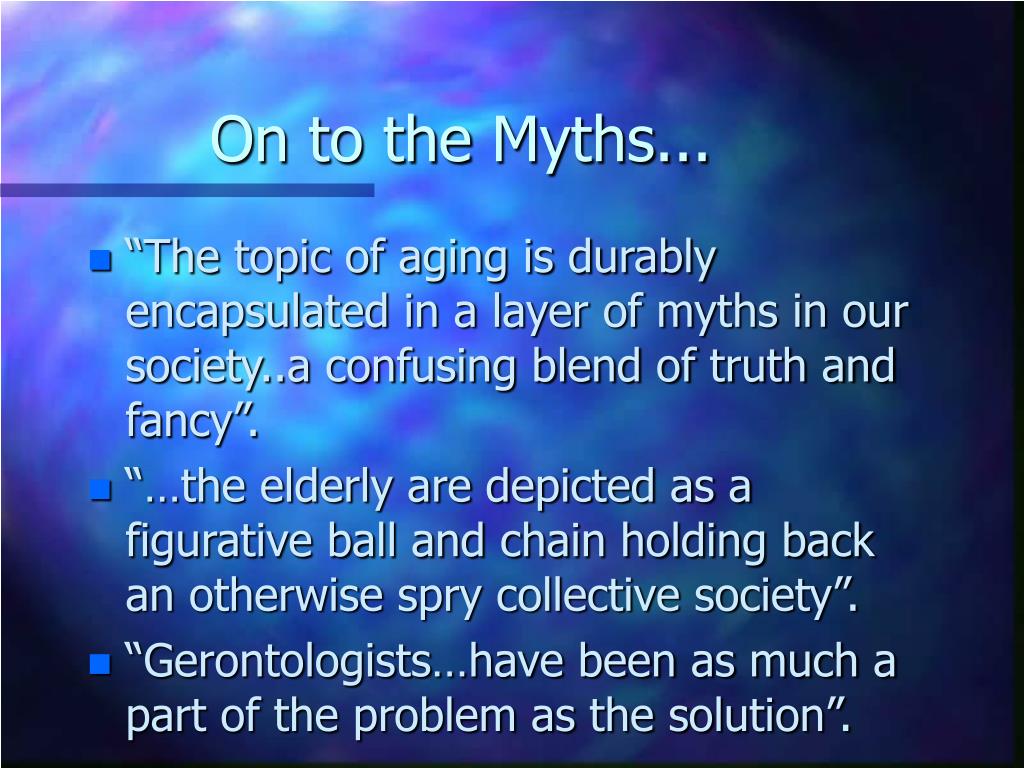 On to the Myths...

“The topic of aging is durably encapsulated in a layer of myths in our society..a confusing blend of truth and fancy”.

“…the elderly are depicted as a figurative ball and chain holding back an otherwise spry collective society”.

“Gerontologists…have been as much a part of the problem as the solution”.